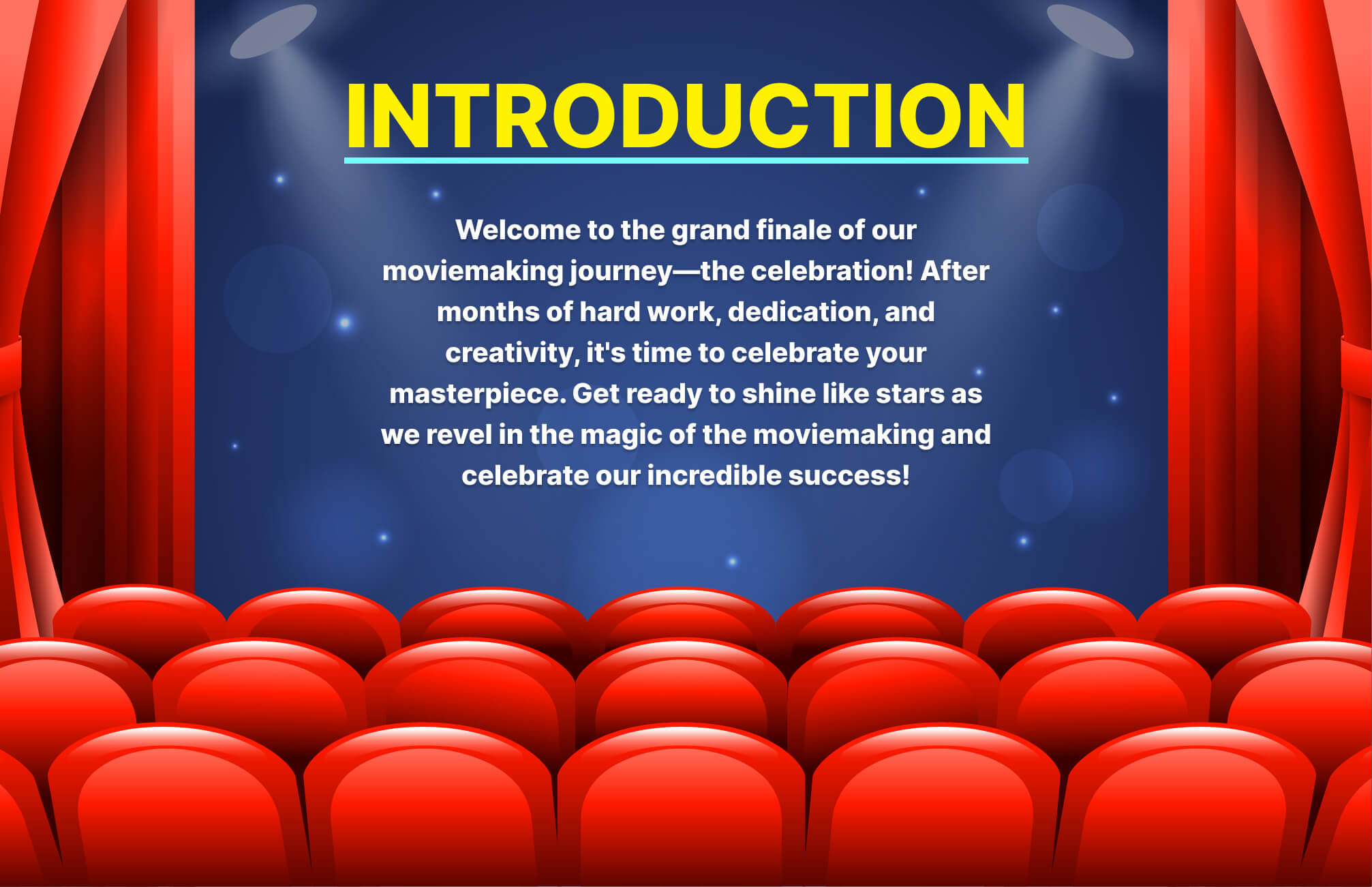 INTRODUCTION

Welcome to the grand finale of our moviemaking journey—the celebration! After months of hard work, dedication, and creativity, it's time to celebrate your masterpiece. Get ready to shine like stars as we revel in the magic of the moviemaking and celebrate our incredible success!